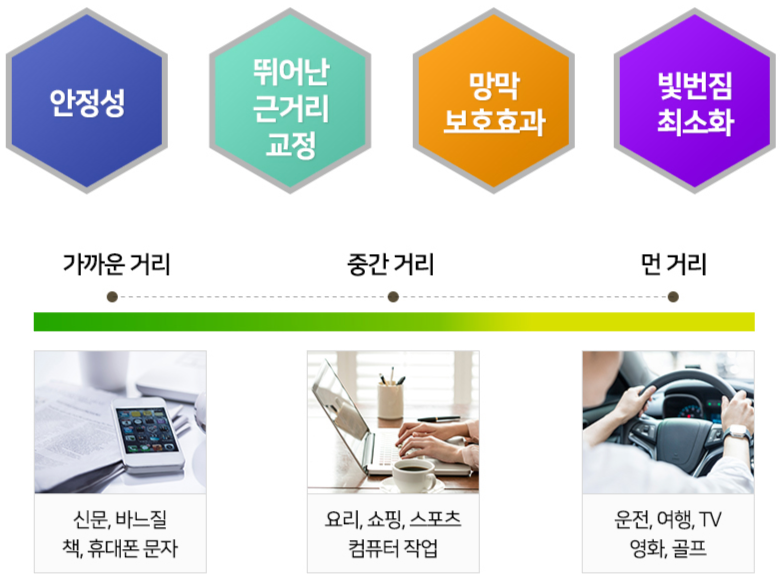 안정성

뛰어난
근거리
교정

망막
보호효과

빛번짐
최소화

가까운 거리

중간 거리

먼 거리

신문, 바느질
책, 휴대폰 문자

요리, 쇼핑, 스포츠
컴퓨터 작업

운전, 여행, TV
영화, 골프